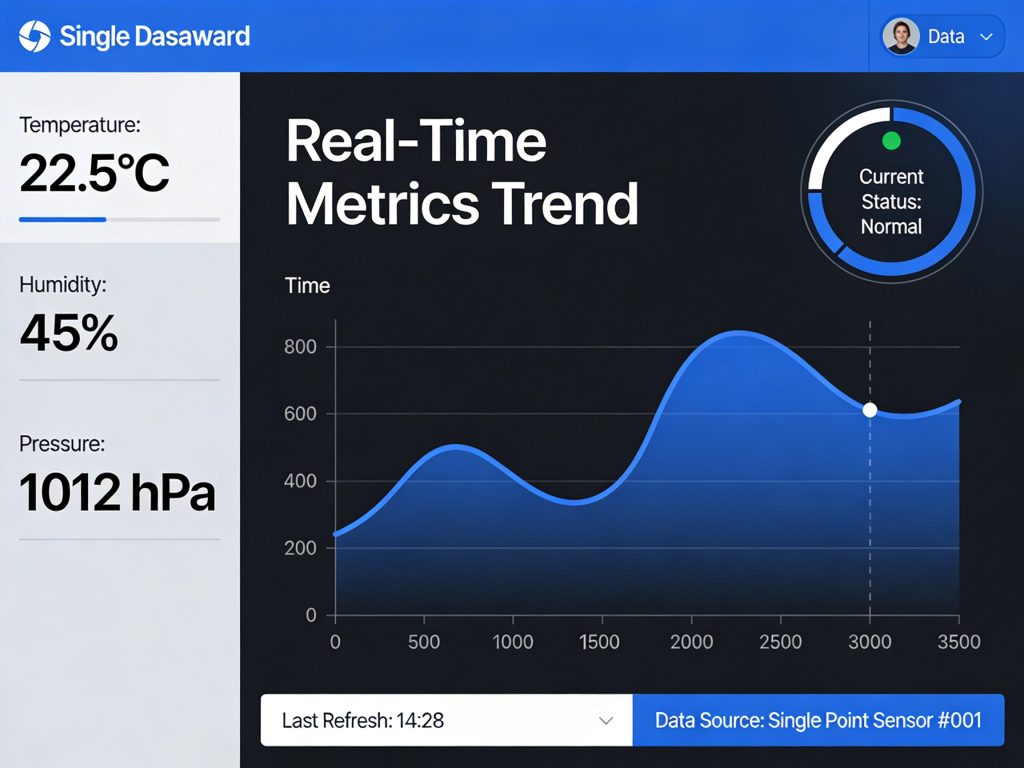 Single Dasaward

Data

Temperature:
22.5°C

Humidity:
45%

Pressure:
1012 hPa

Real-Time Metrics Trend

Current Status: Normal

Time

800
600
400
200
0

0 500 1000 1500 2000 2500 3000 3500

Last Refresh: 14:28

Data Source: Single Point Sensor #001